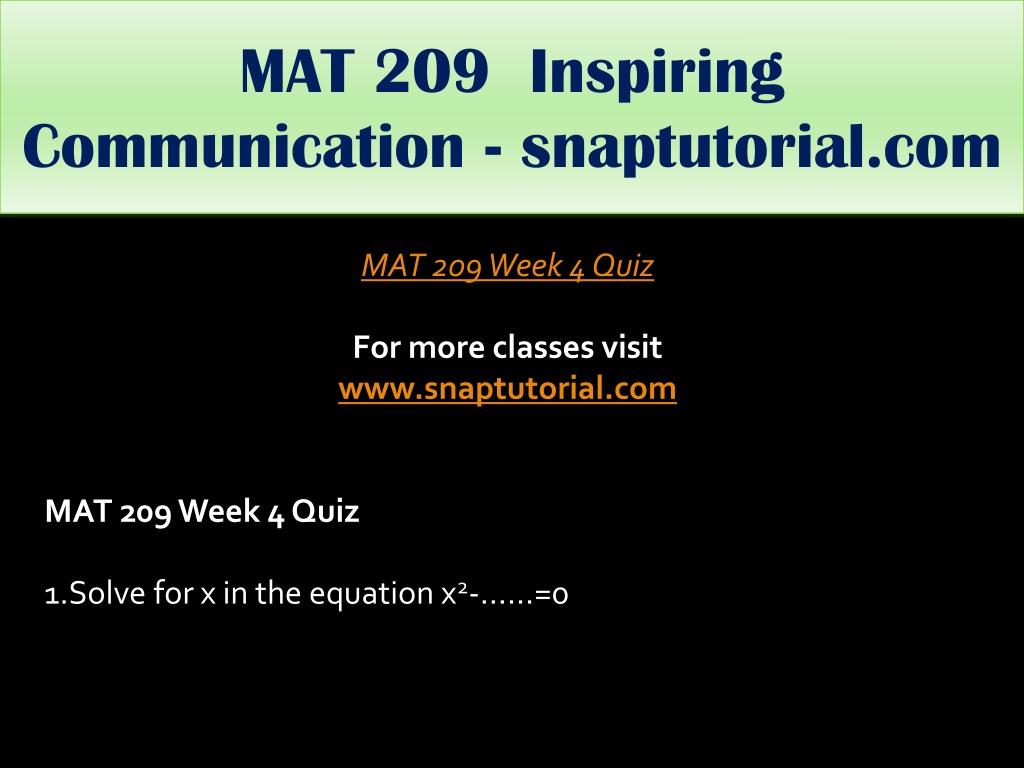 MAT 209 Inspiring Communication - snaptutorial.com

MAT 209 Week 4 Quiz

For more classes visit
www.snaptutorial.com

MAT 209 Week 4 Quiz

1.Solve for x in the equation $x^2$-……=0